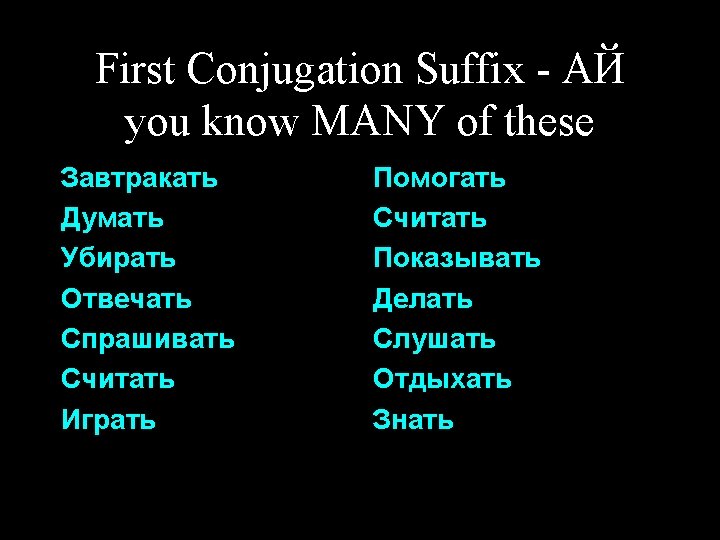 First Conjugation Suffix - АЙ
you know MANY of these

Завтракать
Думать
Убирать
Отвечать
Спрашивать
Считать
Играть

Помогать
Считать
Показывать
Делать
Слушать
Отдыхать
Знать